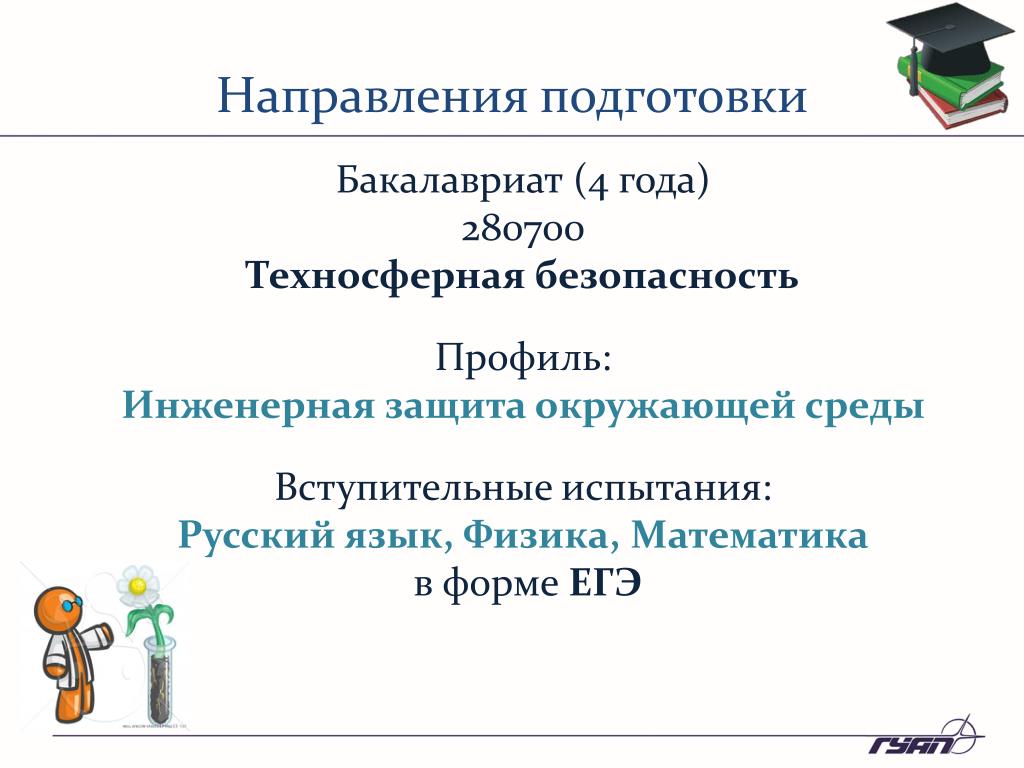 Направления подготовки

Бакалавриат (4 года)
280700
Техносферная безопасность

Профиль:
Инженерная защита окружающей среды

Вступительные испытания:
Русский язык, Физика, Математика
в форме ЕГЭ

ГУАП